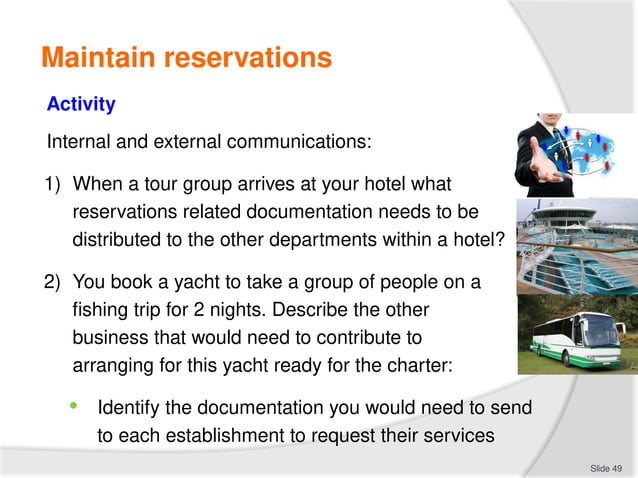 Maintain reservations

Activity

Internal and external communications:

1) When a tour group arrives at your hotel what reservations related documentation needs to be distributed to the other departments within a hotel?

2) You book a yacht to take a group of people on a fishing trip for 2 nights. Describe the other business that would need to contribute to arranging for this yacht ready for the charter:

• Identify the documentation you would need to send to each establishment to request their services

Slide 49